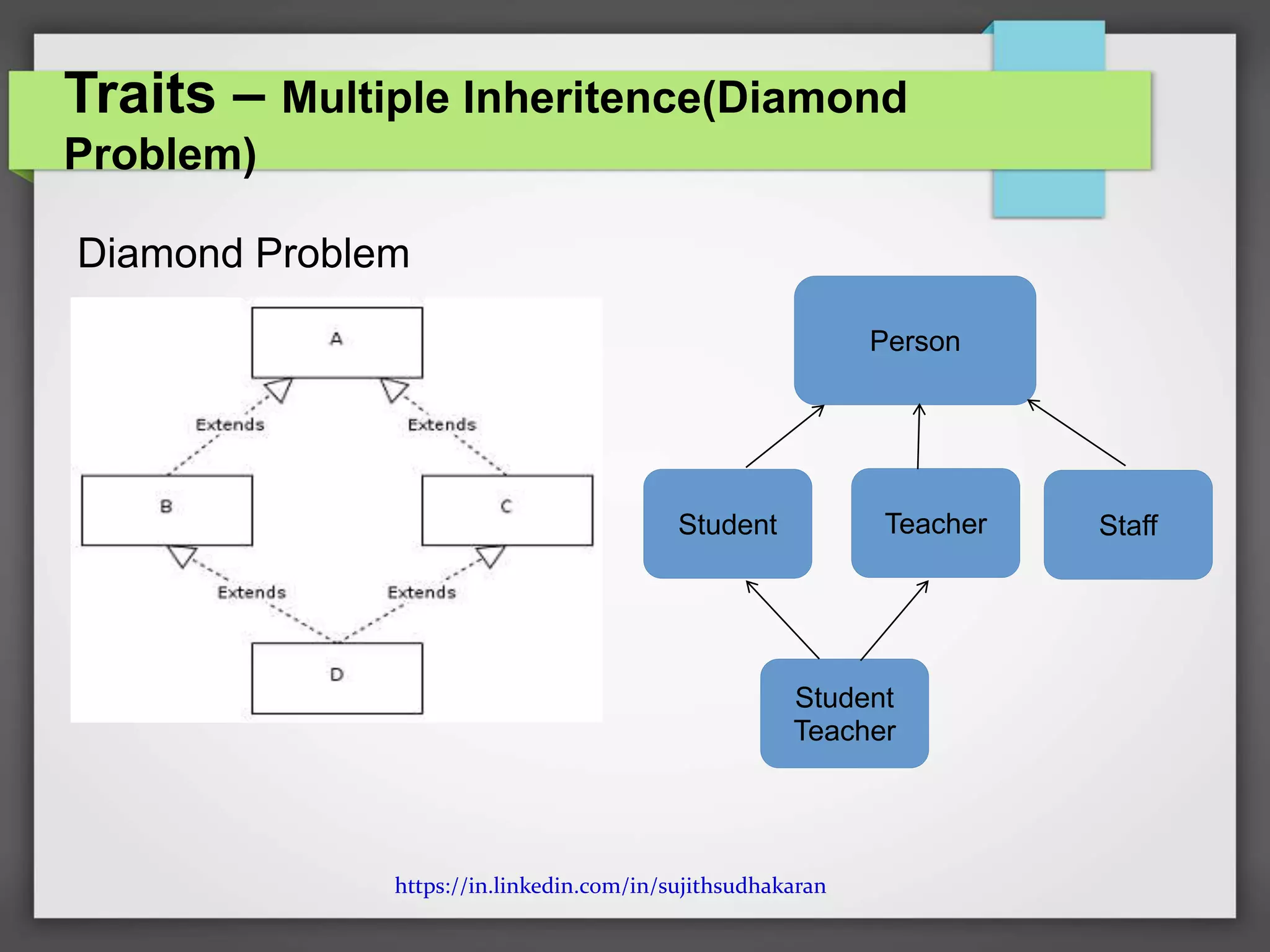 Traits – Multiple Inheritence(Diamond Problem)

Diamond Problem

A

Extends

Extends

B

C

Extends

Extends

D

Person

Student

Teacher

Staff

Student Teacher

https://in.linkedin.com/in/sujithsudhakaran